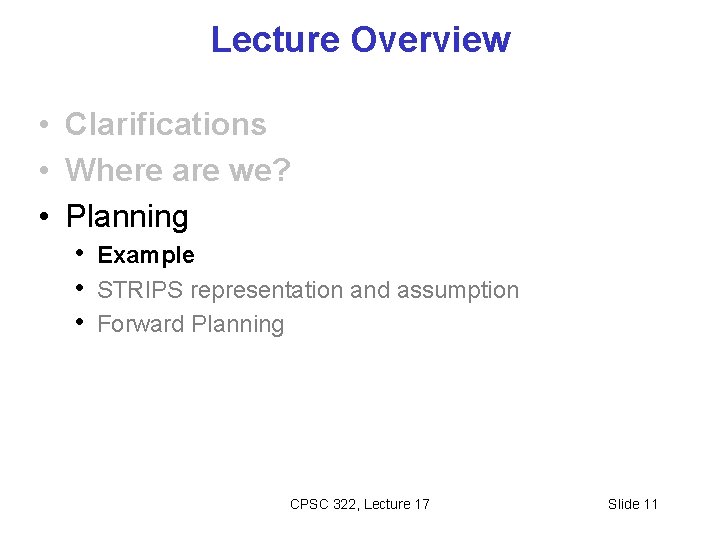 Lecture Overview

• Clarifications
• Where are we?
• Planning
  • Example
  • STRIPS representation and assumption
  • Forward Planning

CPSC 322, Lecture 17

Slide 11